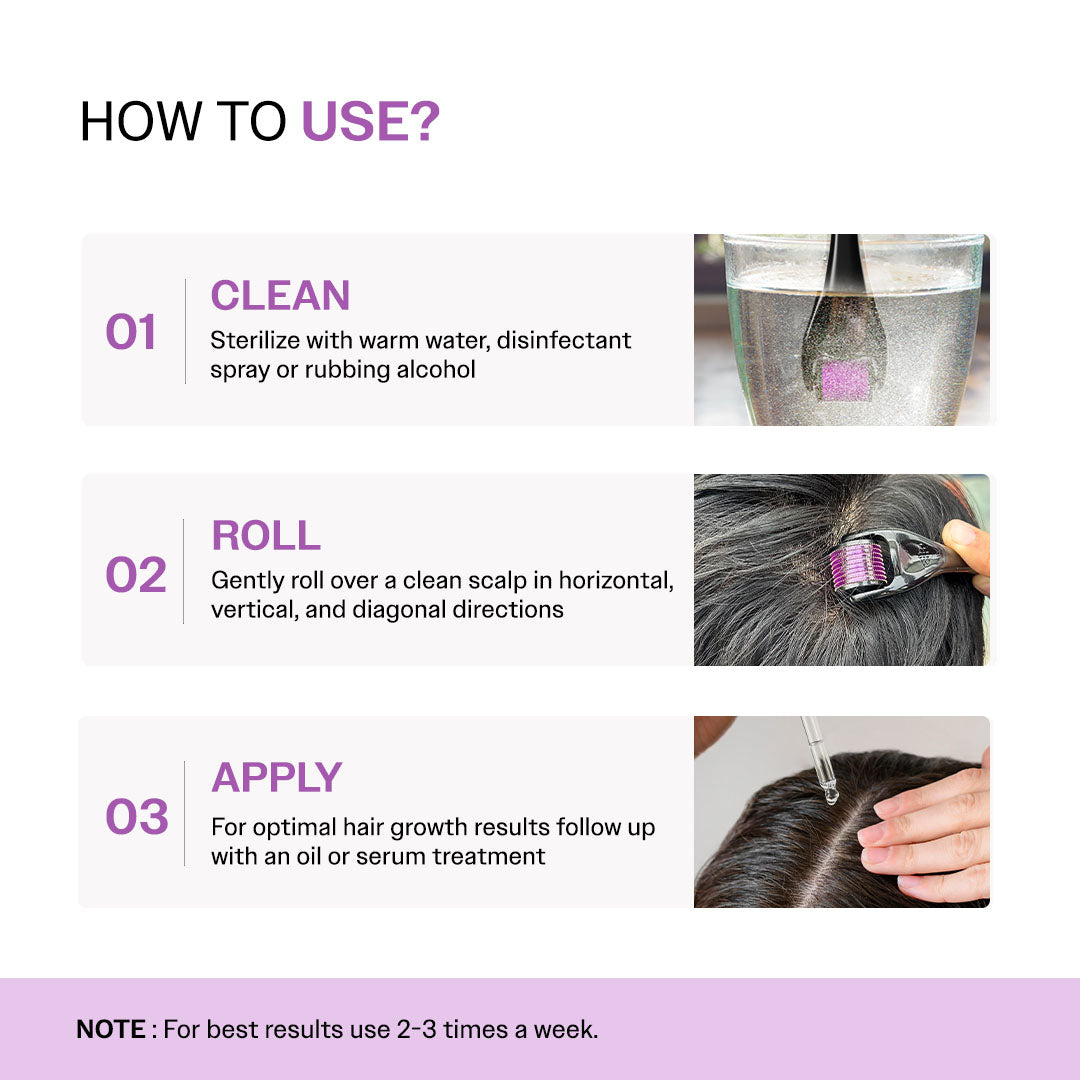 HOW TO USE?

01 CLEAN
Sterilize with warm water, disinfectant spray or rubbing alcohol

02 ROLL
Gently roll over a clean scalp in horizontal, vertical, and diagonal directions

03 APPLY
For optimal hair growth results follow up with an oil or serum treatment

NOTE : For best results use 2-3 times a week.